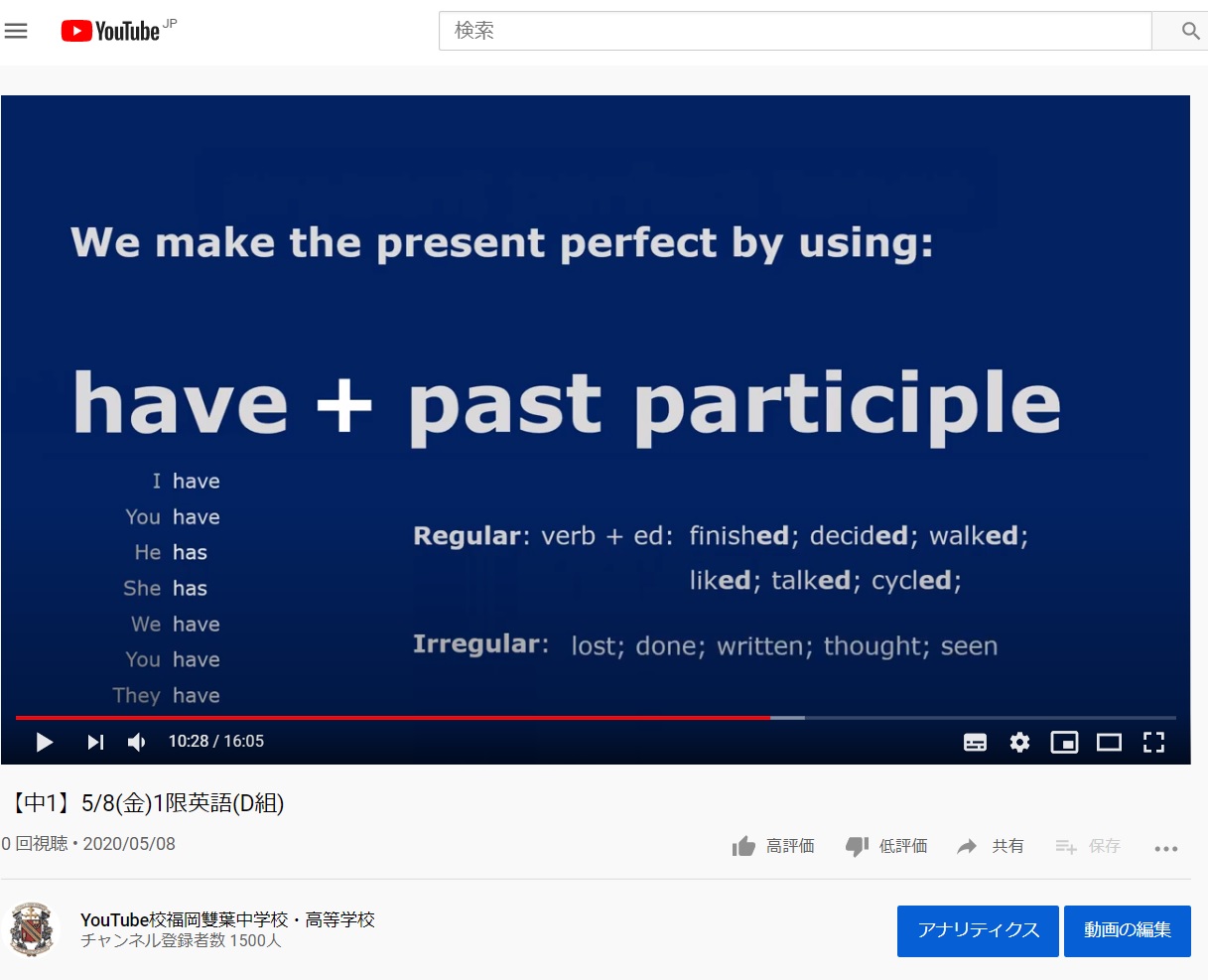 YouTube JP

検索

We make the present perfect by using:

have + past participle

I have
You have
He has
She has
We have
You have
They have

Regular: verb + ed: finished; decided; walked; liked; talked; cycled;

Irregular: lost; done; written; thought; seen

10:28 / 16:05

【中1】5/8(金)1限英語(D組)

0 回視聴 • 2020/05/08

高評価 低評価 共有 保存

YouTube校福岡雙葉中学校・高等学校
チャンネル登録者数 1500人

アナリティクス
動画の編集